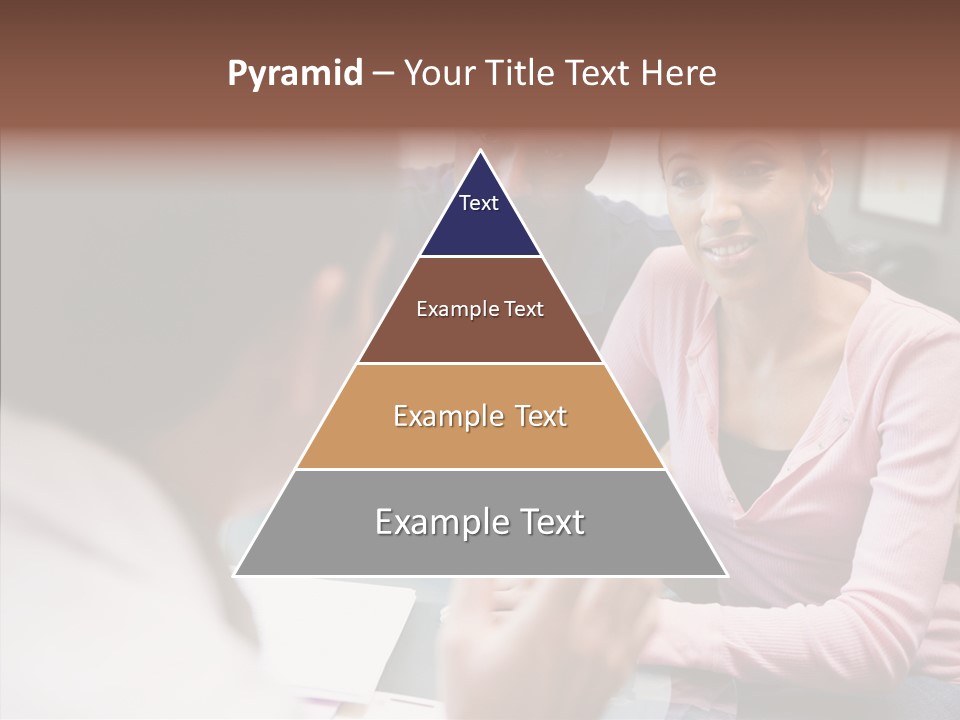 Pyramid – Your Title Text Here

Text

Example Text

Example Text

Example Text